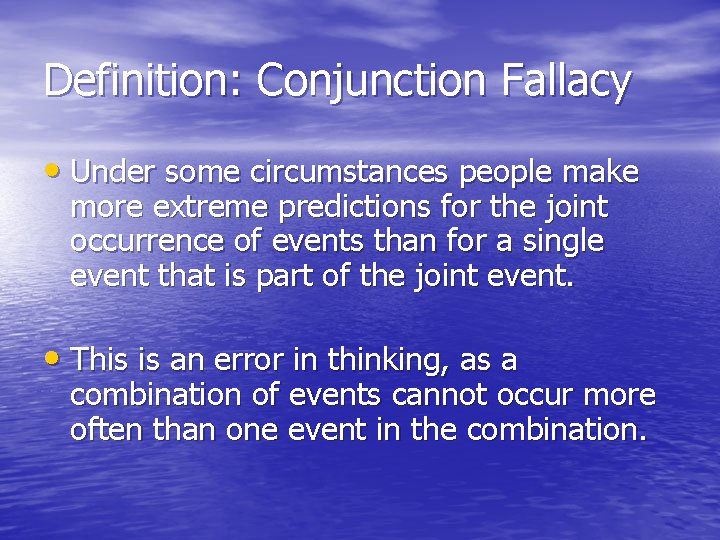 Definition: Conjunction Fallacy

• Under some circumstances people make more extreme predictions for the joint occurrence of events than for a single event that is part of the joint event.

• This is an error in thinking, as a combination of events cannot occur more often than one event in the combination.